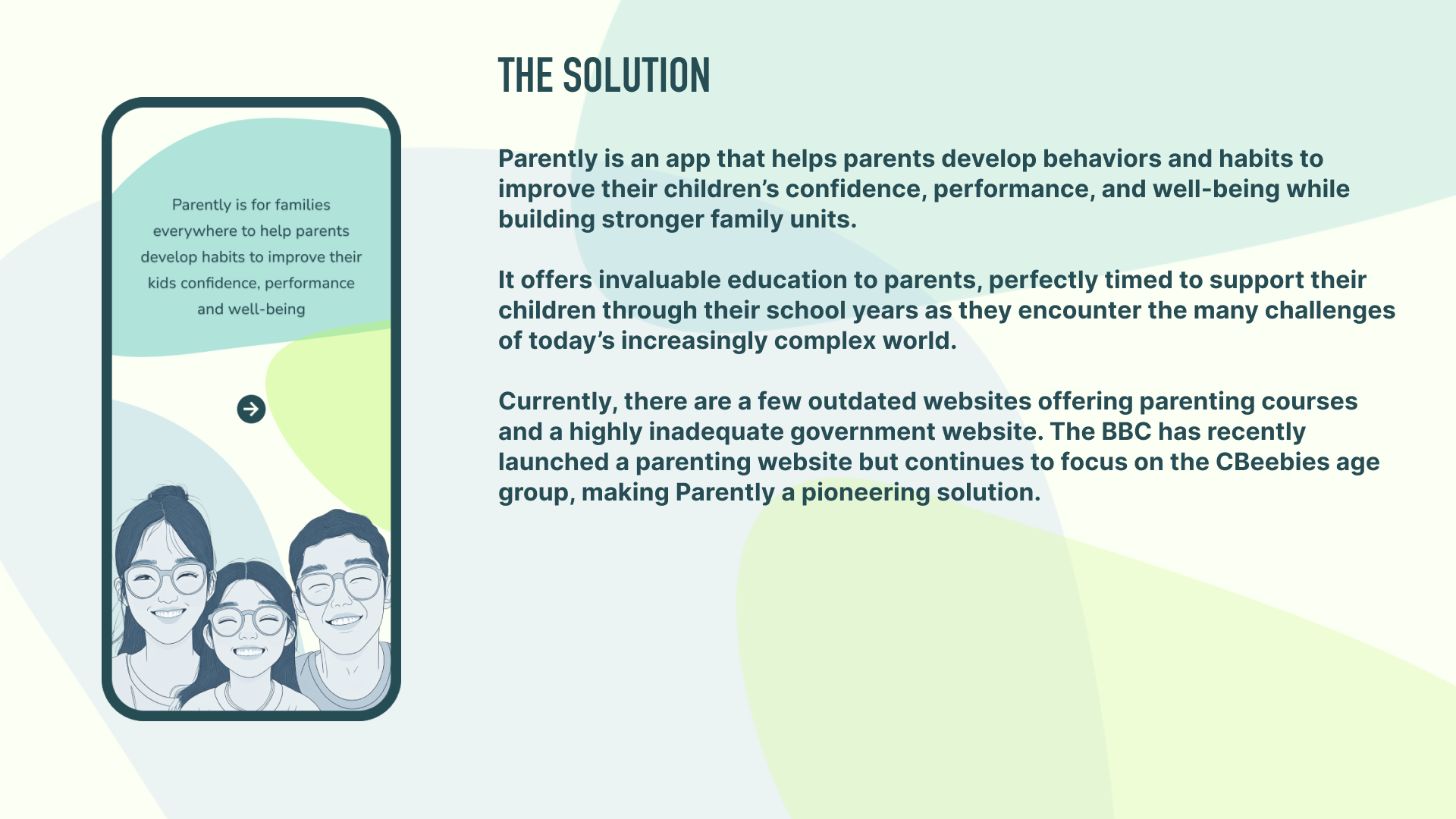 Parently is for families everywhere to help parents develop habits to improve their kids confidence, performance and well-being

THE SOLUTION

Parently is an app that helps parents develop behaviors and habits to improve their children's confidence, performance, and well-being while building stronger family units.

It offers invaluable education to parents, perfectly timed to support their children through their school years as they encounter the many challenges of today's increasingly complex world.

Currently, there are a few outdated websites offering parenting courses and a highly inadequate government website. The BBC has recently launched a parenting website but continues to focus on the CBeebies age group, making Parently a pioneering solution.